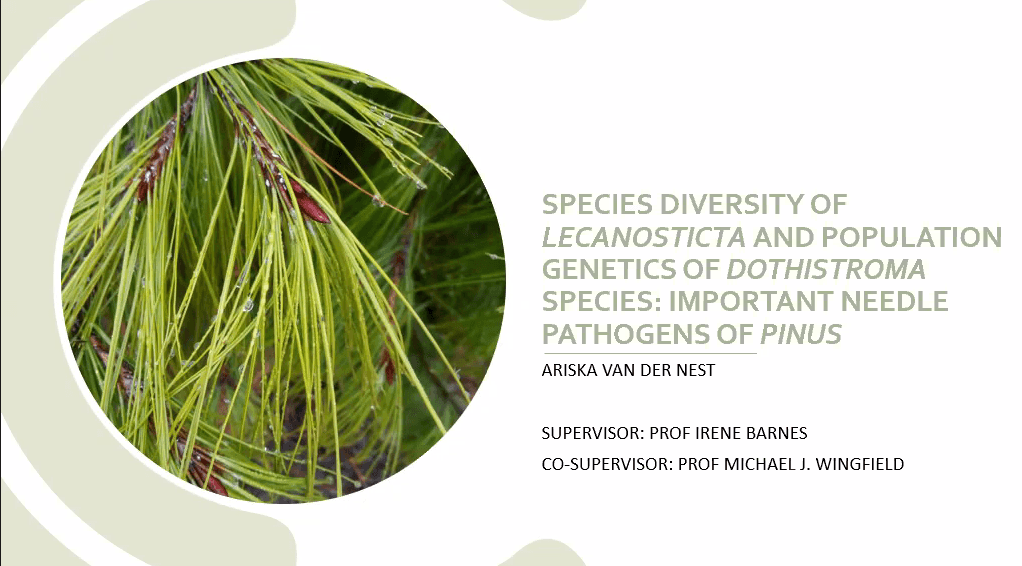 SPECIES DIVERSITY OF LECANOSTICTA AND POPULATION GENETICS OF DOTHISTROMA SPECIES: IMPORTANT NEEDLE PATHOGENS OF PINUS

ARISKA VAN DER NEST

SUPERVISOR: PROF IRENE BARNES

CO-SUPERVISOR: PROF MICHAEL J. WINGFIELD